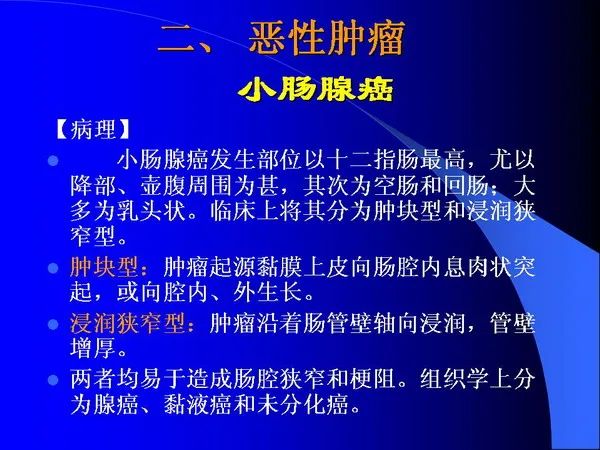 二、 恶性肿瘤

小肠腺癌

【病理】

- 小肠腺癌发生部位以十二指肠最高，尤以降部、壶腹周围为甚，其次为空肠和回肠；大多为乳头状。临床上将其分为肿块型和浸润狭窄型。
- 肿块型：肿瘤起源黏膜上皮向肠腔内息肉状突起，或向腔内、外生长。
- 浸润狭窄型：肿瘤沿着肠管壁轴向浸润，管壁增厚。
- 两者均易于造成肠腔狭窄和梗阻。组织学上分为腺癌、黏液癌和未分化癌。